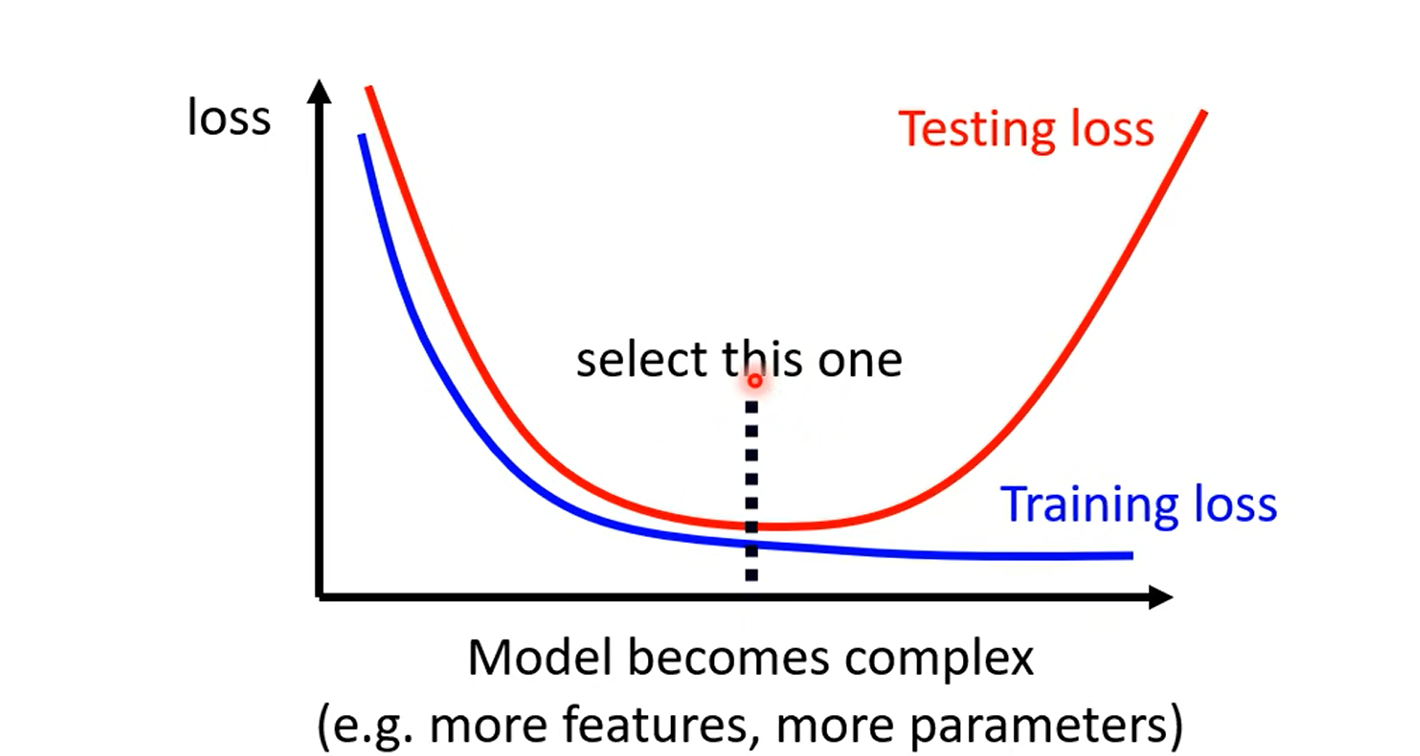 loss

Testing loss

select this one

Training loss

Model becomes complex
(e.g. more features, more parameters)